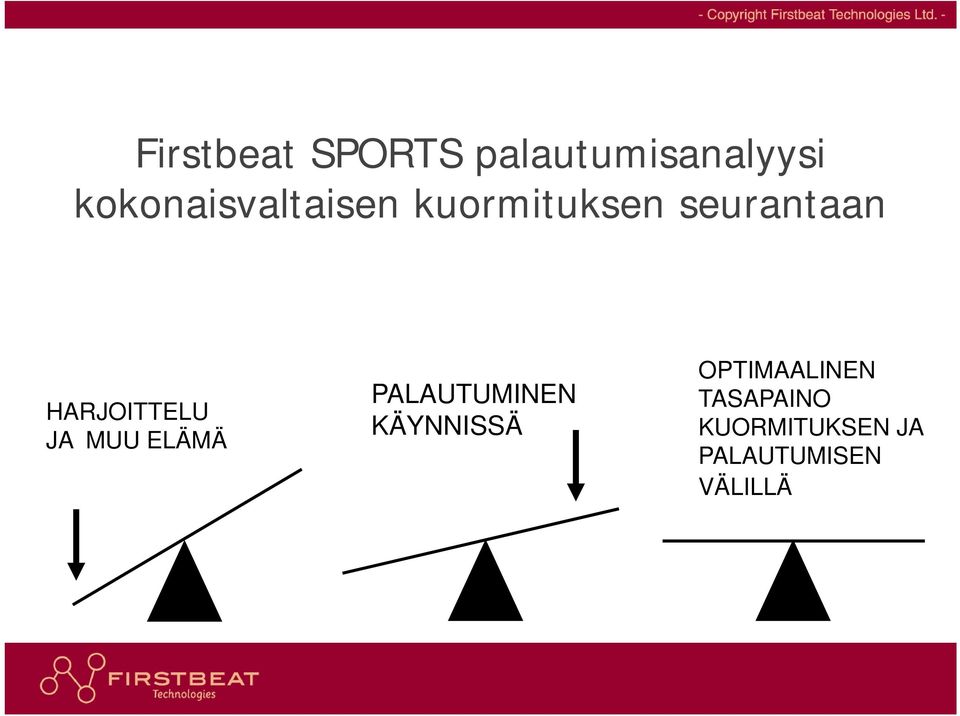 - Copyright Firstbeat Technologies Ltd. -

Firstbeat SPORTS palautumisanalyysi kokonaisvaltaisen kuormituksen seurantaan

HARJOITTELU JA MUU ELÄMÄ

PALAUTUMINEN KÄYNNISSÄ

OPTIMAALINEN TASAPAINO KUORMITUKSEN JA PALAUTUMISEN VÄLILLÄ

FIRSTBEAT Technologies